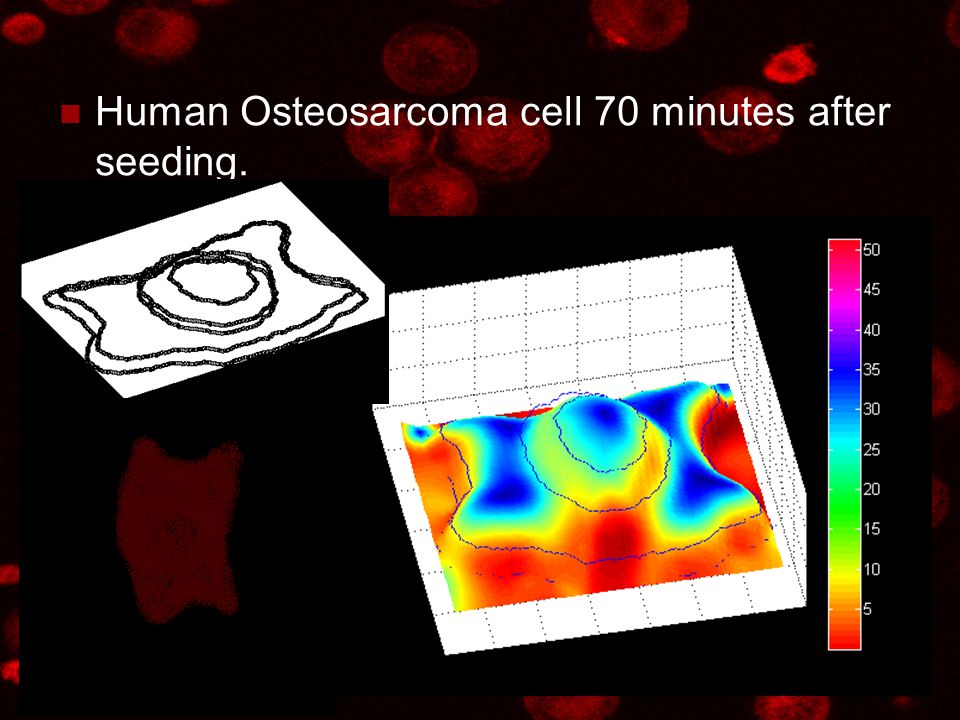 Human Osteosarcoma cell 70 minutes after seeding.

50
45
40
35
30
25
20
15
10
5